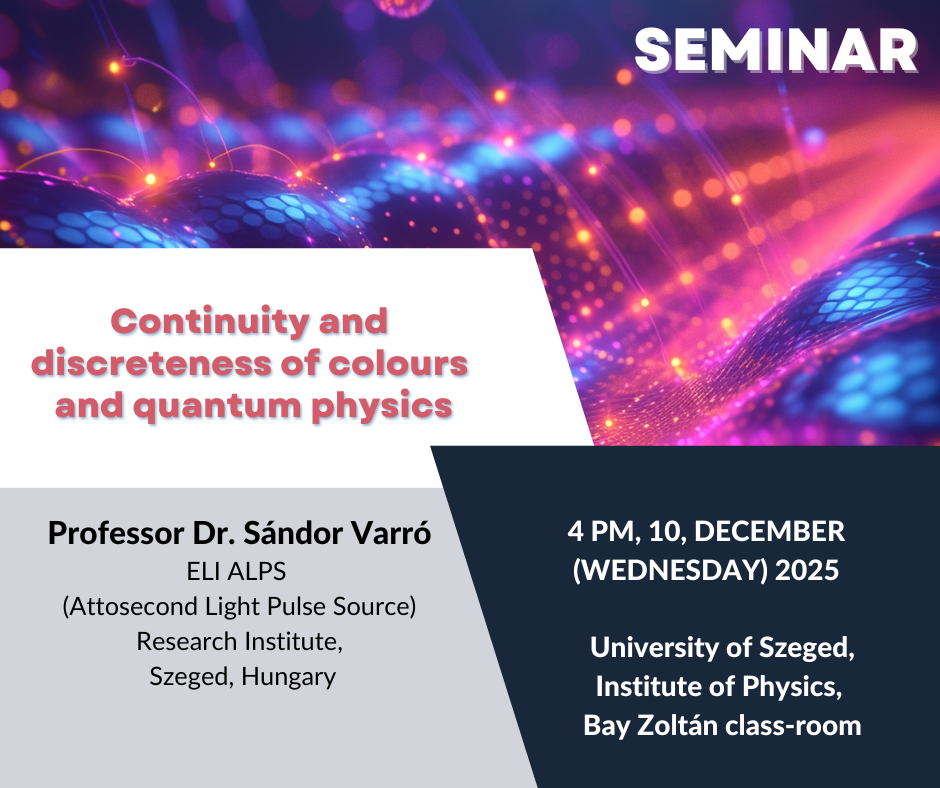 SEMINAR

Continuity and discreteness of colours and quantum physics

Professor Dr. Sándor Varró
ELI ALPS
(Attosecond Light Pulse Source)
Research Institute,
Szeged, Hungary

4 PM, 10, DECEMBER (WEDNESDAY) 2025

University of Szeged,
Institute of Physics,
Bay Zoltán class-room